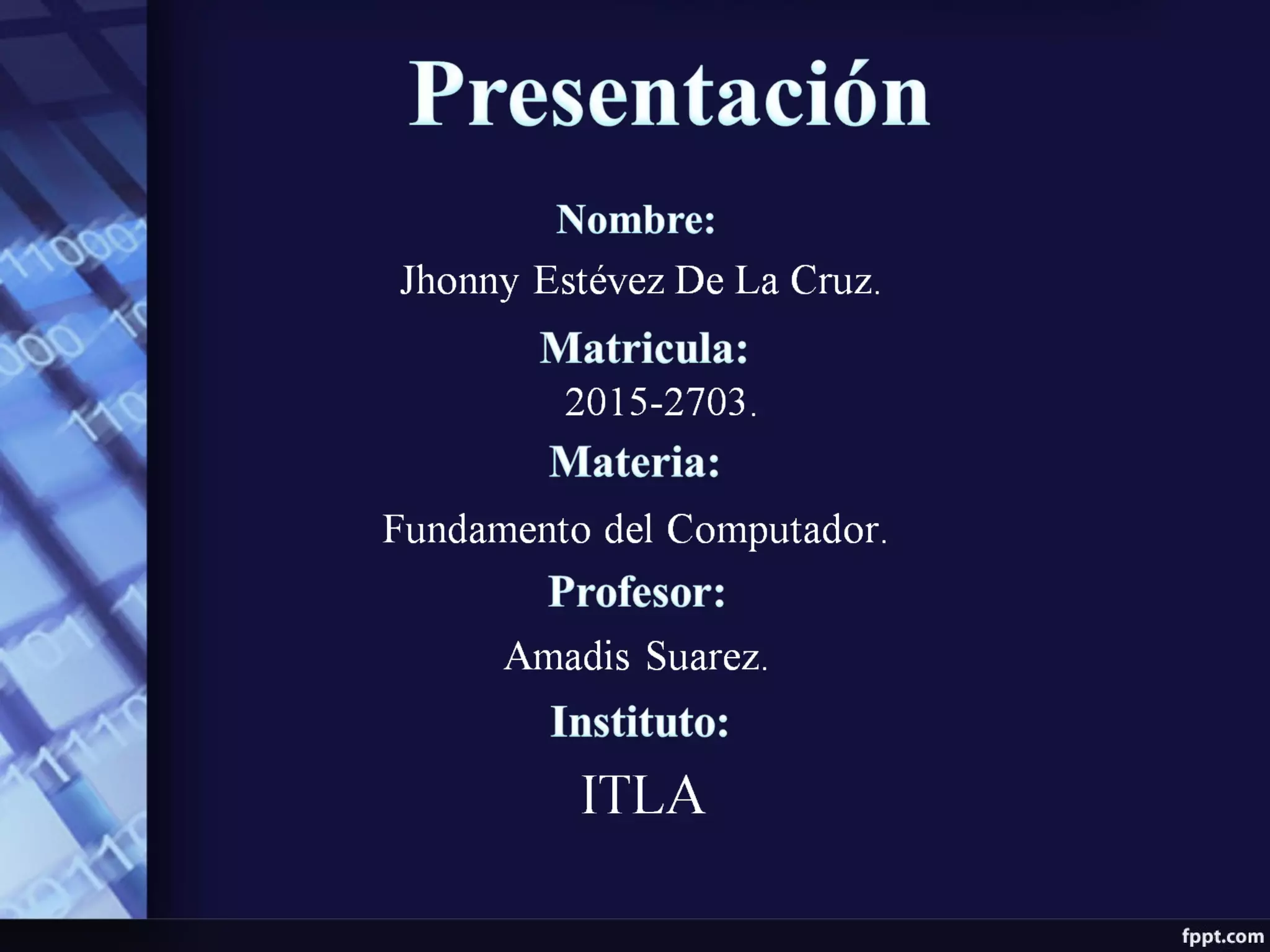 Presentación

Nombre:

Jhonny Estévez De La Cruz.

Matricula:

2015-2703.

Materia:

Fundamento del Computador.

Profesor:

Amadis Suarez.

Instituto:

ITLA

fppt.com